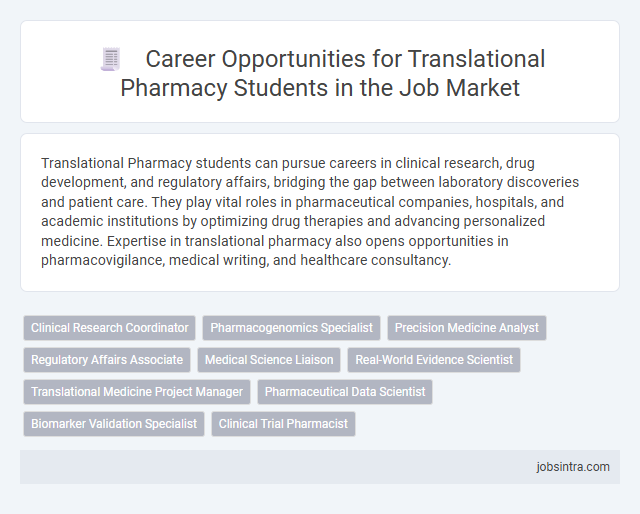 Career Opportunities for Translational Pharmacy Students in the Job Market

Translational Pharmacy students can pursue careers in clinical research, drug development, and regulatory affairs, bridging the gap between laboratory discoveries and patient care. They play vital roles in pharmaceutical companies, hospitals, and academic institutions by optimizing drug therapies and advancing personalized medicine. Expertise in translational pharmacy also opens opportunities in pharmacovigilance, medical writing, and healthcare consultancy.

Clinical Research Coordinator
Pharmacogenomics Specialist
Precision Medicine Analyst
Regulatory Affairs Associate
Medical Science Liaison
Real-World Evidence Scientist
Translational Medicine Project Manager
Pharmaceutical Data Scientist
Biomarker Validation Specialist
Clinical Trial Pharmacist

jobsintra.com